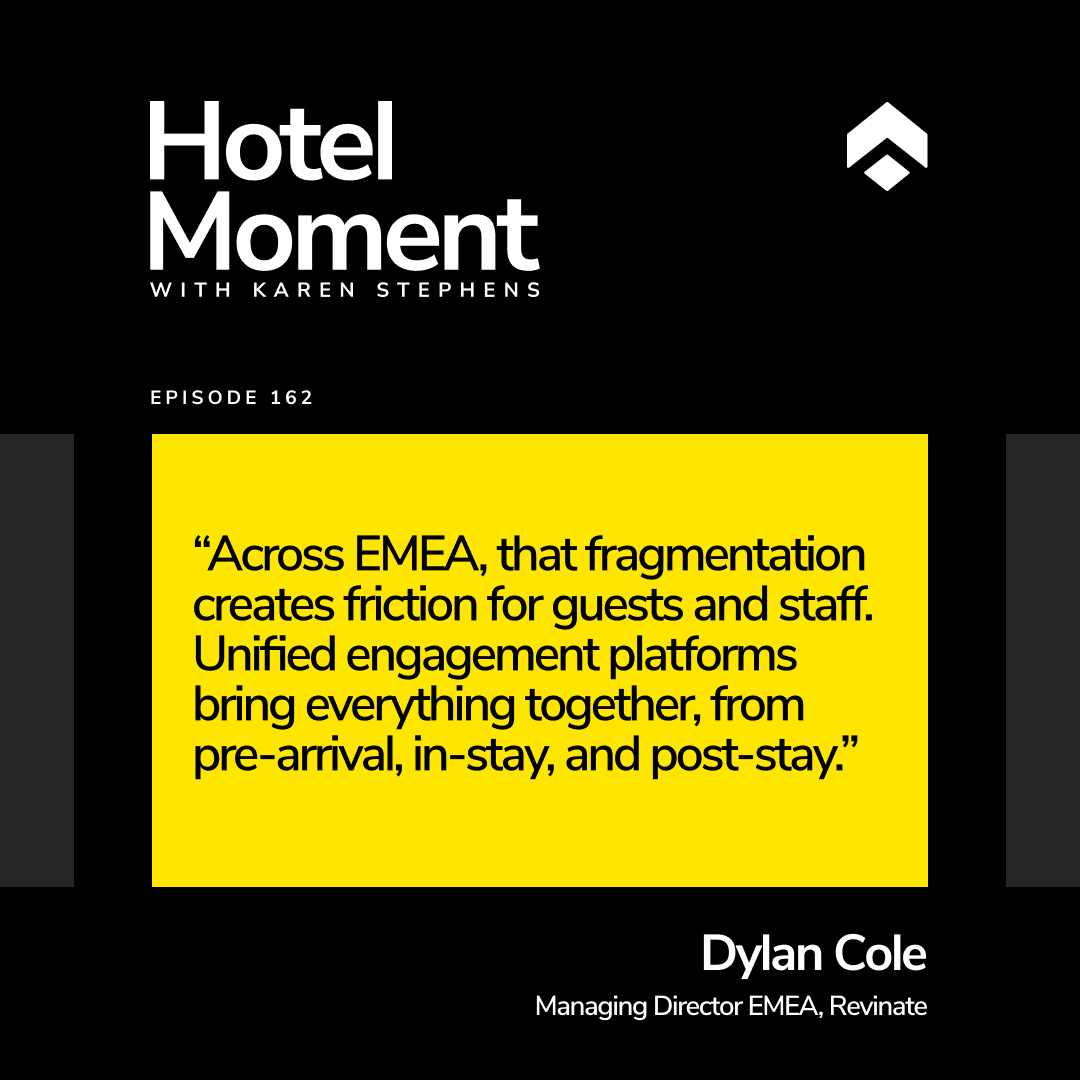 Hotel Moment
WITH KAREN STEPHENS

EPISODE 162

“Across EMEA, that fragmentation creates friction for guests and staff. Unified engagement platforms bring everything together, from pre-arrival, in-stay, and post-stay.”

Dylan Cole
Managing Director EMEA, Revinate